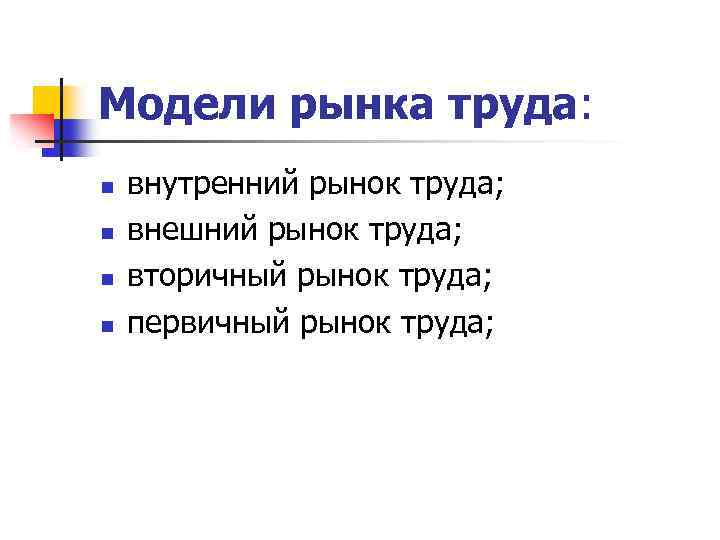 Модели рынка труда:

- внутренний рынок труда;
- внешний рынок труда;
- вторичный рынок труда;
- первичный рынок труда;